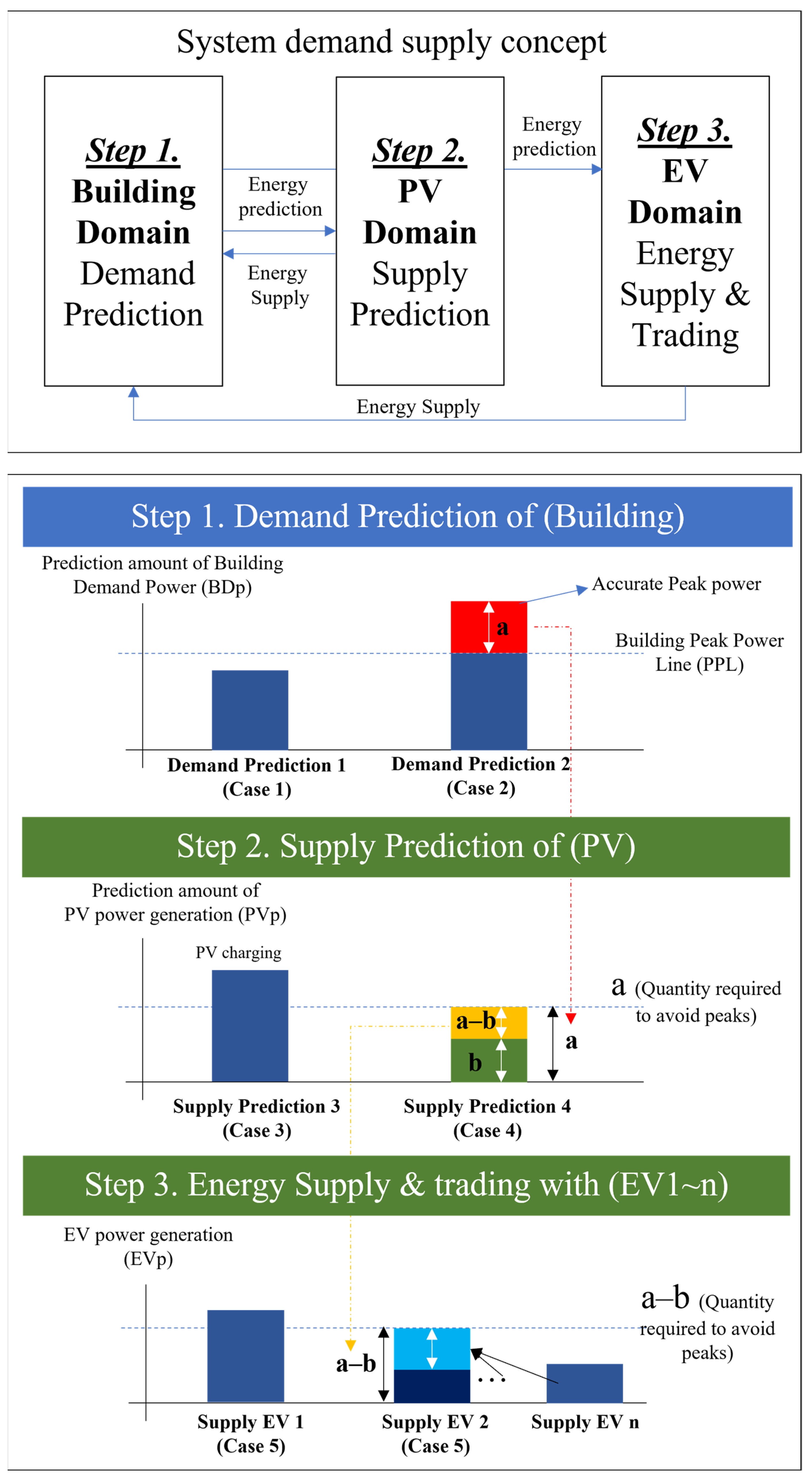 System demand supply concept

Step 1. Building Domain Demand Prediction

Energy prediction

Energy Supply

Step 2. PV Domain Supply Prediction

Energy prediction

Step 3. EV Domain Energy Supply & Trading

Energy Supply

Step 1. Demand Prediction of (Building)

Prediction amount of Building Demand Power (BDp)

Accurate Peak power

a

Building Peak Power Line (PPL)

Demand Prediction 1 (Case 1)

Demand Prediction 2 (Case 2)

Step 2. Supply Prediction of (PV)

Prediction amount of PV power generation (PVp)

PV charging

a (Quantity required to avoid peaks)

a–b

b

a

Supply Prediction 3 (Case 3)

Supply Prediction 4 (Case 4)

Step 3. Energy Supply & trading with (EV1~n)

EV power generation (EVp)

a–b (Quantity required to avoid peaks)

a–b

. . .

Supply EV 1 (Case 5)

Supply EV 2 (Case 5)

Supply EV n